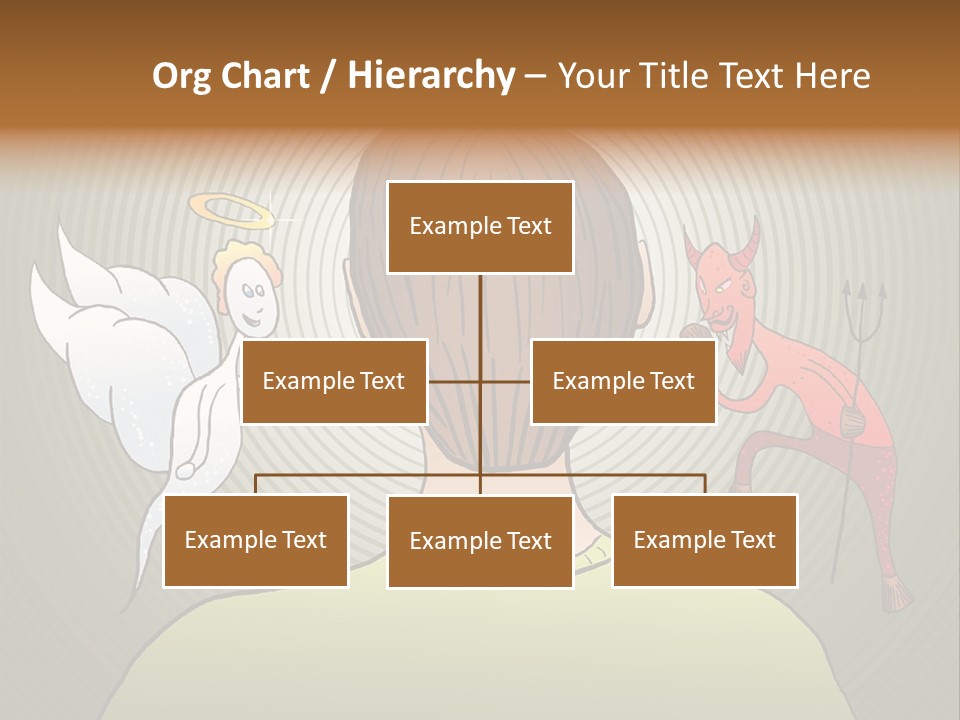 Org Chart / Hierarchy – Your Title Text Here

Example Text

Example Text

Example Text

Example Text

Example Text

Example Text